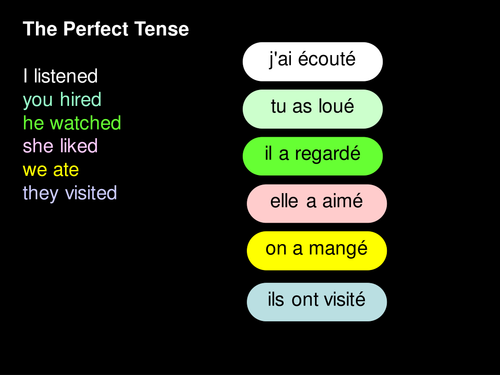 The Perfect Tense

I listened
you hired
he watched
she liked
we ate
they visited

j'ai écouté

tu as loué

il a regardé

elle a aimé

on a mangé

ils ont visité